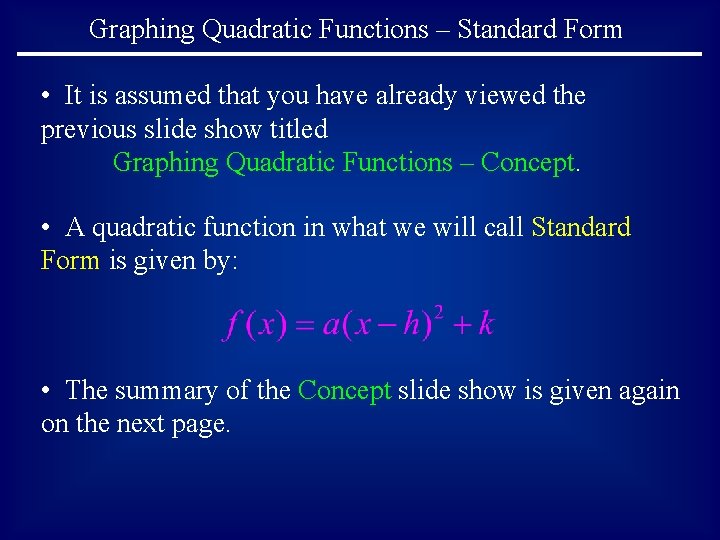 Graphing Quadratic Functions – Standard Form

• It is assumed that you have already viewed the previous slide show titled
Graphing Quadratic Functions – Concept.

• A quadratic function in what we will call Standard Form is given by:

$f(x) = a(x-h)^2 + k$

• The summary of the Concept slide show is given again on the next page.